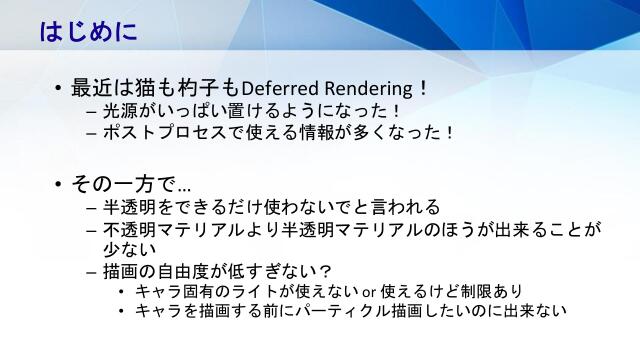 はじめに

• 最近は猫も杓子もDeferred Rendering！
– 光源がいっぱい置けるようになった！
– ポストプロセスで使える情報が多くなった！

• その一方で…
– 半透明をできるだけ使わないでと言われる
– 不透明マテリアルより半透明マテリアルのほうが出来ることが少ない
– 描画の自由度が低すぎない？
• キャラ固有のライトが使えない or 使えるけど制限あり
• キャラを描画する前にパーティクル描画したいのに出来ない